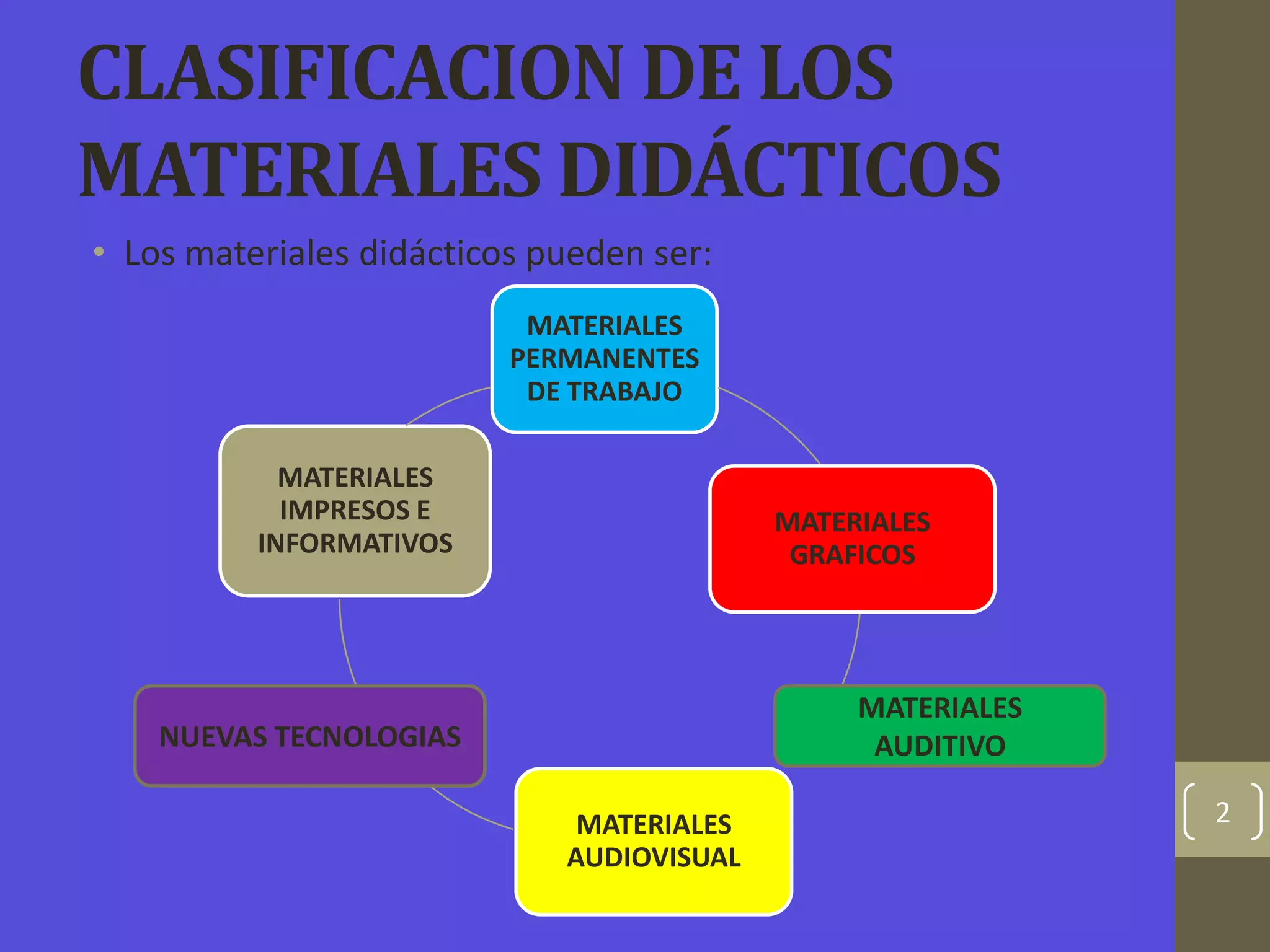 CLASIFICACION DE LOS MATERIALES DIDÁCTICOS

• Los materiales didácticos pueden ser:

MATERIALES PERMANENTES DE TRABAJO

MATERIALES GRAFICOS

MATERIALES AUDITIVO

MATERIALES AUDIOVISUAL

NUEVAS TECNOLOGIAS

MATERIALES IMPRESOS E INFORMATIVOS

2